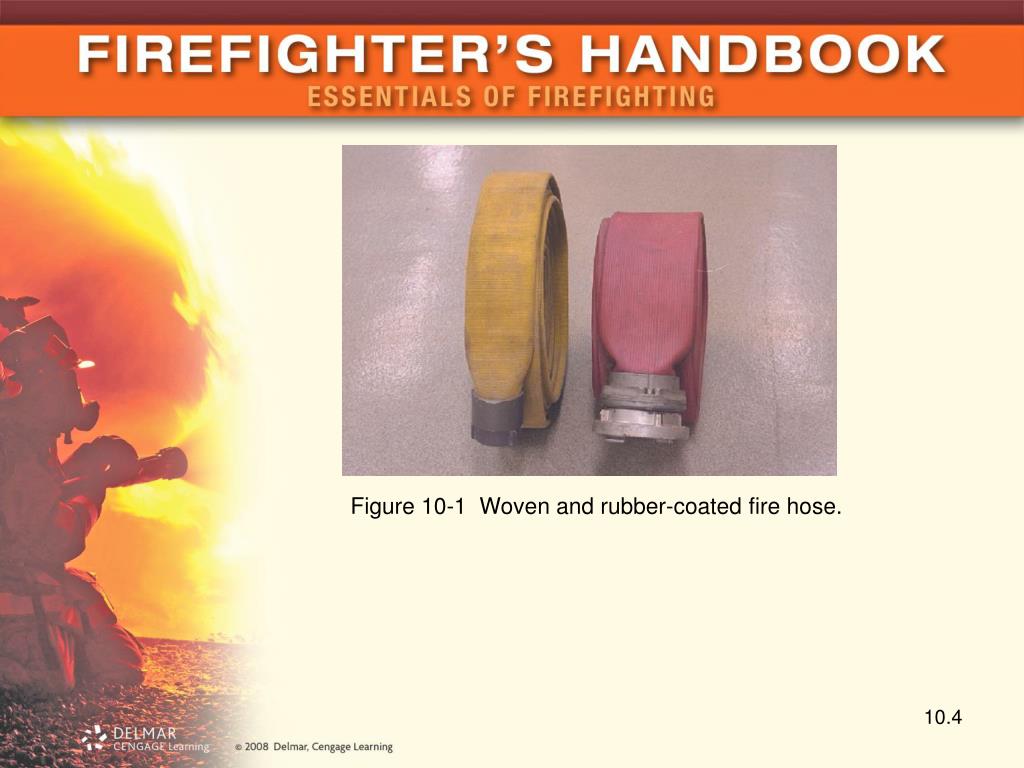 FIREFIGHTER'S HANDBOOK
ESSENTIALS OF FIREFIGHTING

Figure 10-1 Woven and rubber-coated fire hose.

10.4

DELMAR CENGAGE Learning © 2008 Delmar, Cengage Learning